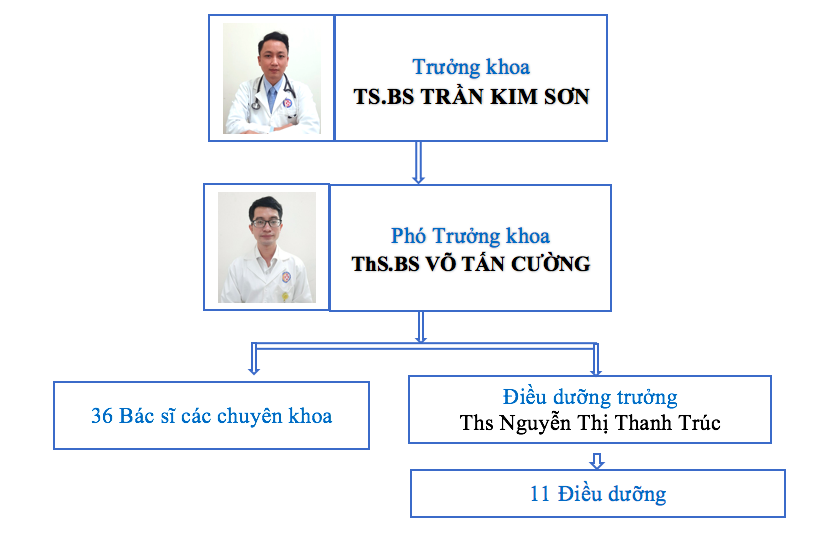 Trưởng khoa
TS.BS TRẦN KIM SƠN

Phó Trưởng khoa
ThS.BS VÕ TẤN CƯỜNG

36 Bác sĩ các chuyên khoa

Điều dưỡng trưởng
Ths Nguyễn Thị Thanh Trúc

11 Điều dưỡng